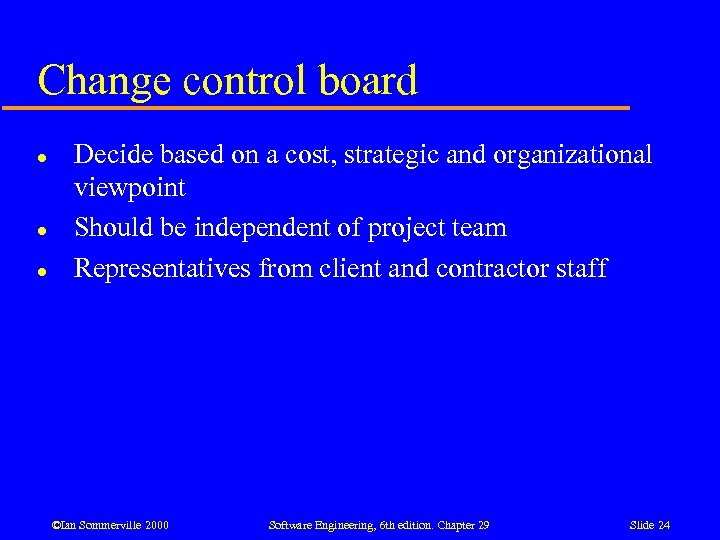 Change control board

- Decide based on a cost, strategic and organizational viewpoint
- Should be independent of project team
- Representatives from client and contractor staff

©Ian Sommerville 2000 Software Engineering, 6th edition. Chapter 29 Slide 24